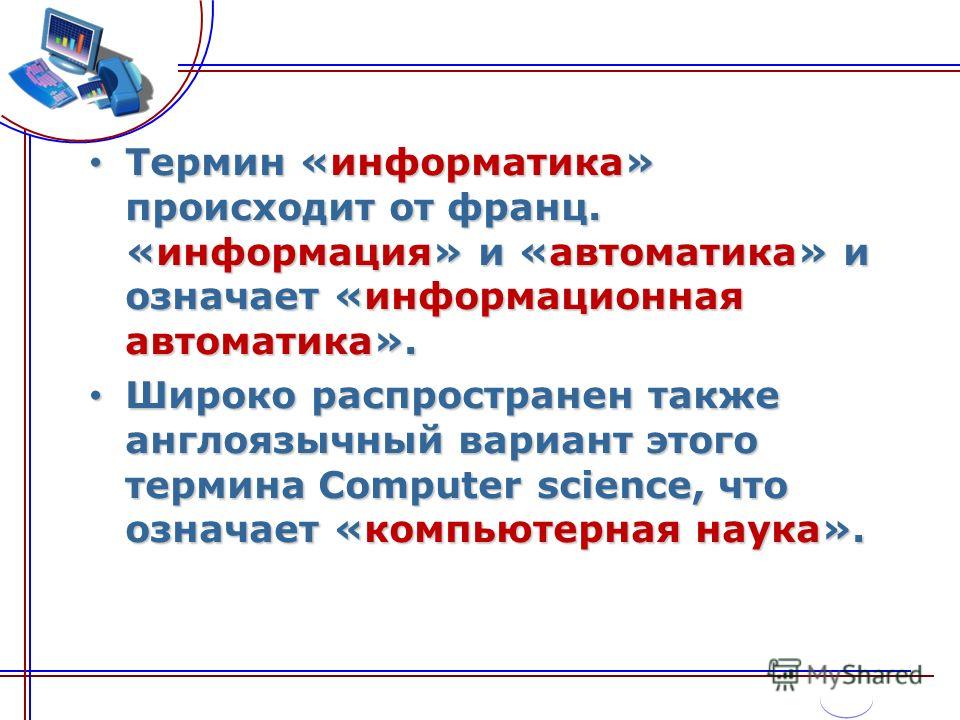 • Термин «информатика» происходит от франц. «информация» и «автоматика» и означает «информационная автоматика».

• Широко распространен также англоязычный вариант этого термина Computer science, что означает «компьютерная наука».

MyShared